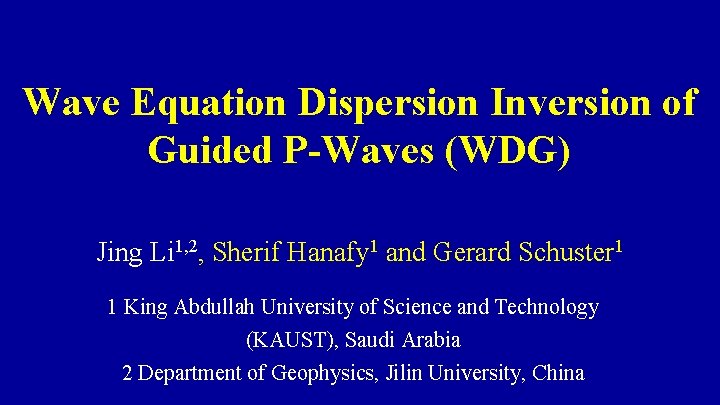 Wave Equation Dispersion Inversion of Guided P-Waves (WDG)

Jing Li$^{1,2}$, Sherif Hanafy$^{1}$ and Gerard Schuster$^{1}$

1 King Abdullah University of Science and Technology (KAUST), Saudi Arabia

2 Department of Geophysics, Jilin University, China